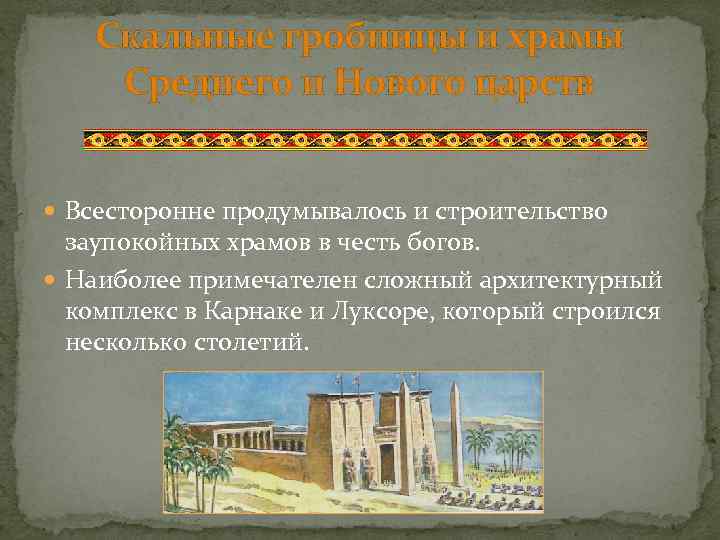 Скальные гробницы и храмы Среднего и Нового царств

Всесторонне продумывалось и строительство заупокойных храмов в честь богов.

Наиболее примечателен сложный архитектурный комплекс в Карнаке и Луксоре, который строился несколько столетий.